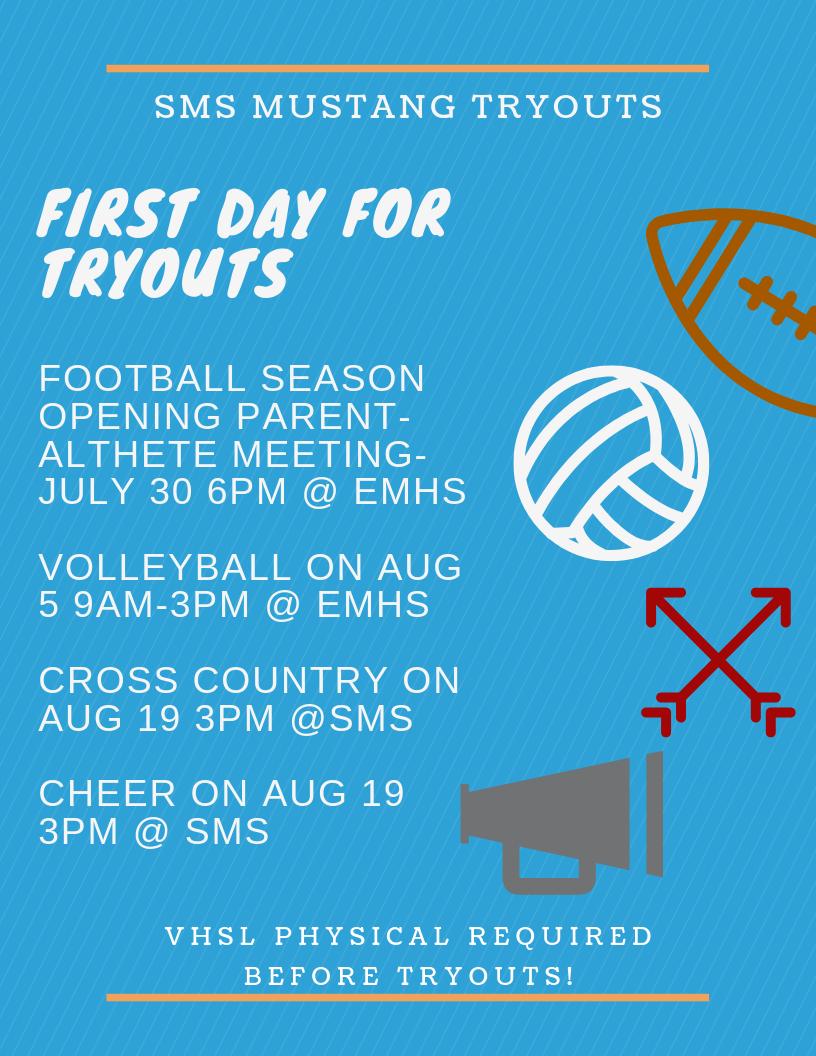 SMS MUSTANG TRYOUTS

FIRST DAY FOR TRYOUTS

FOOTBALL SEASON OPENING PARENT-ALTHETE MEETING-JULY 30 6PM @ EMHS

VOLLEYBALL ON AUG 5 9AM-3PM @ EMHS

CROSS COUNTRY ON AUG 19 3PM @SMS

CHEER ON AUG 19 3PM @ SMS

VHSL PHYSICAL REQUIRED BEFORE TRYOUTS!